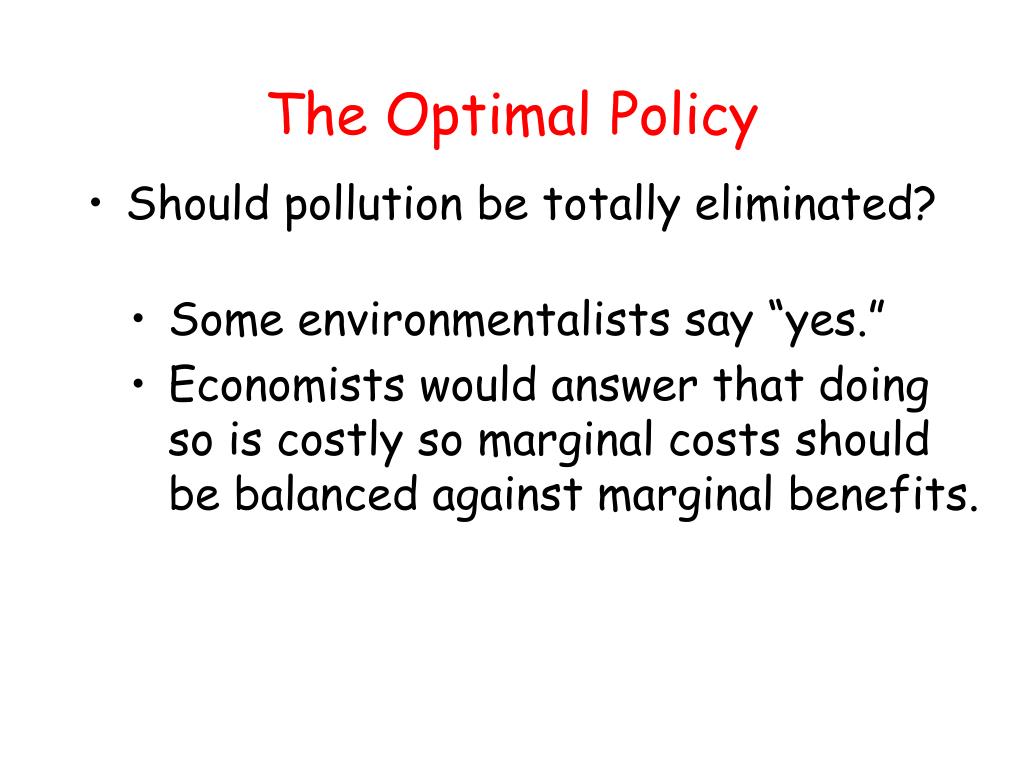 The Optimal Policy

• Should pollution be totally eliminated?

• Some environmentalists say “yes.”
• Economists would answer that doing so is costly so marginal costs should be balanced against marginal benefits.